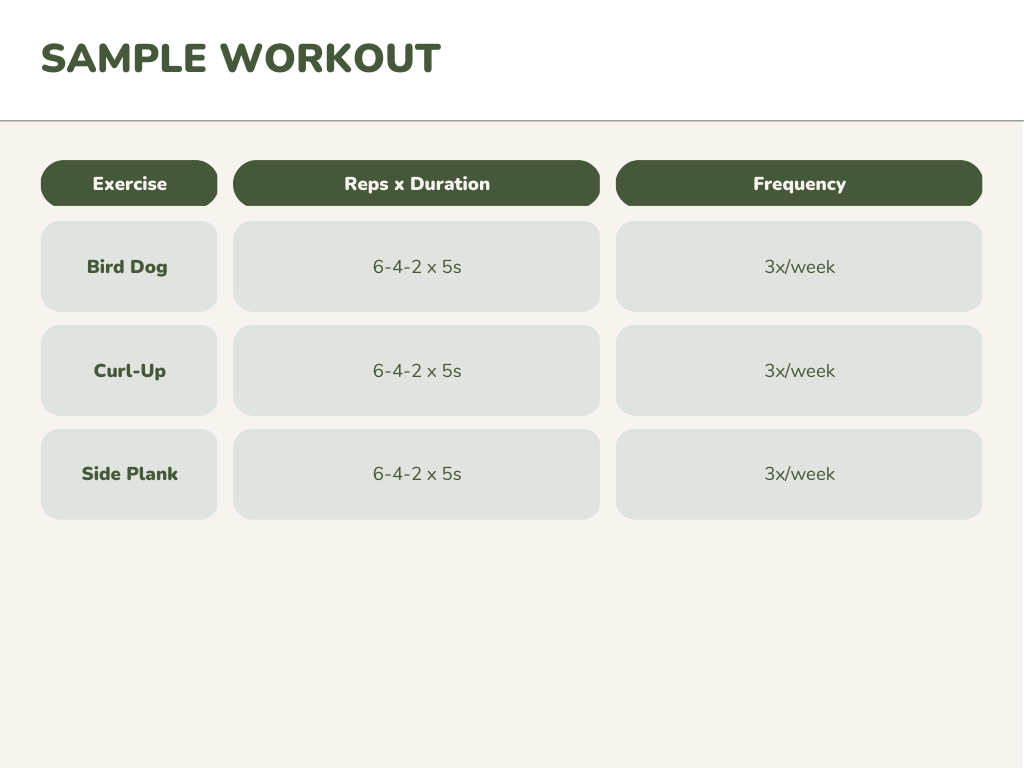 SAMPLE WORKOUT

| Exercise | Reps x Duration | Frequency |
|---|---|---|
| Bird Dog | 6-4-2 x 5s | 3x/week |
| Curl-Up | 6-4-2 x 5s | 3x/week |
| Side Plank | 6-4-2 x 5s | 3x/week |